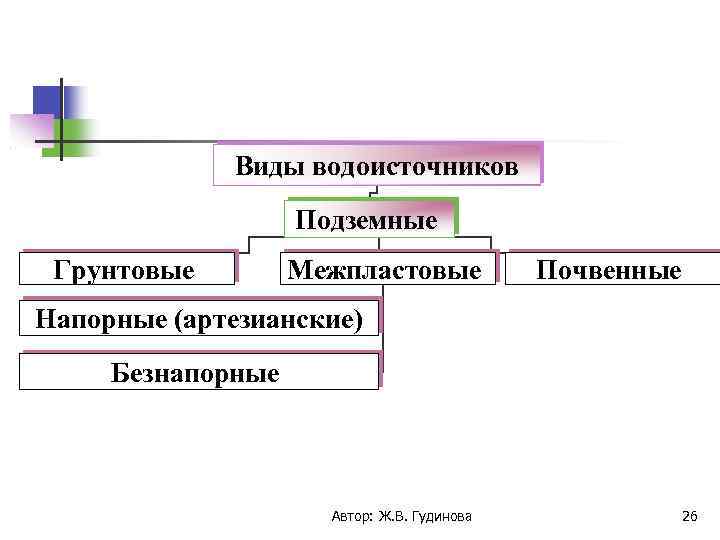 Виды водоисточников

Подземные

Грунтовые

Межпластовые

Почвенные

Напорные (артезианские)

Безнапорные

Автор: Ж.В. Гудинова

26